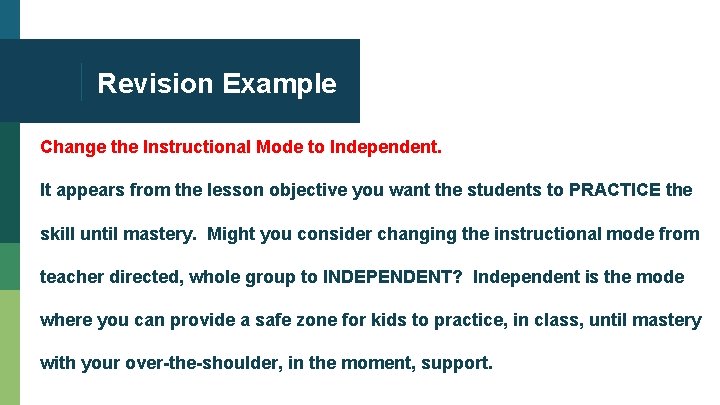 Revision Example

Change the Instructional Mode to Independent.

It appears from the lesson objective you want the students to PRACTICE the skill until mastery. Might you consider changing the instructional mode from teacher directed, whole group to INDEPENDENT? Independent is the mode where you can provide a safe zone for kids to practice, in class, until mastery with your over-the-shoulder, in the moment, support.